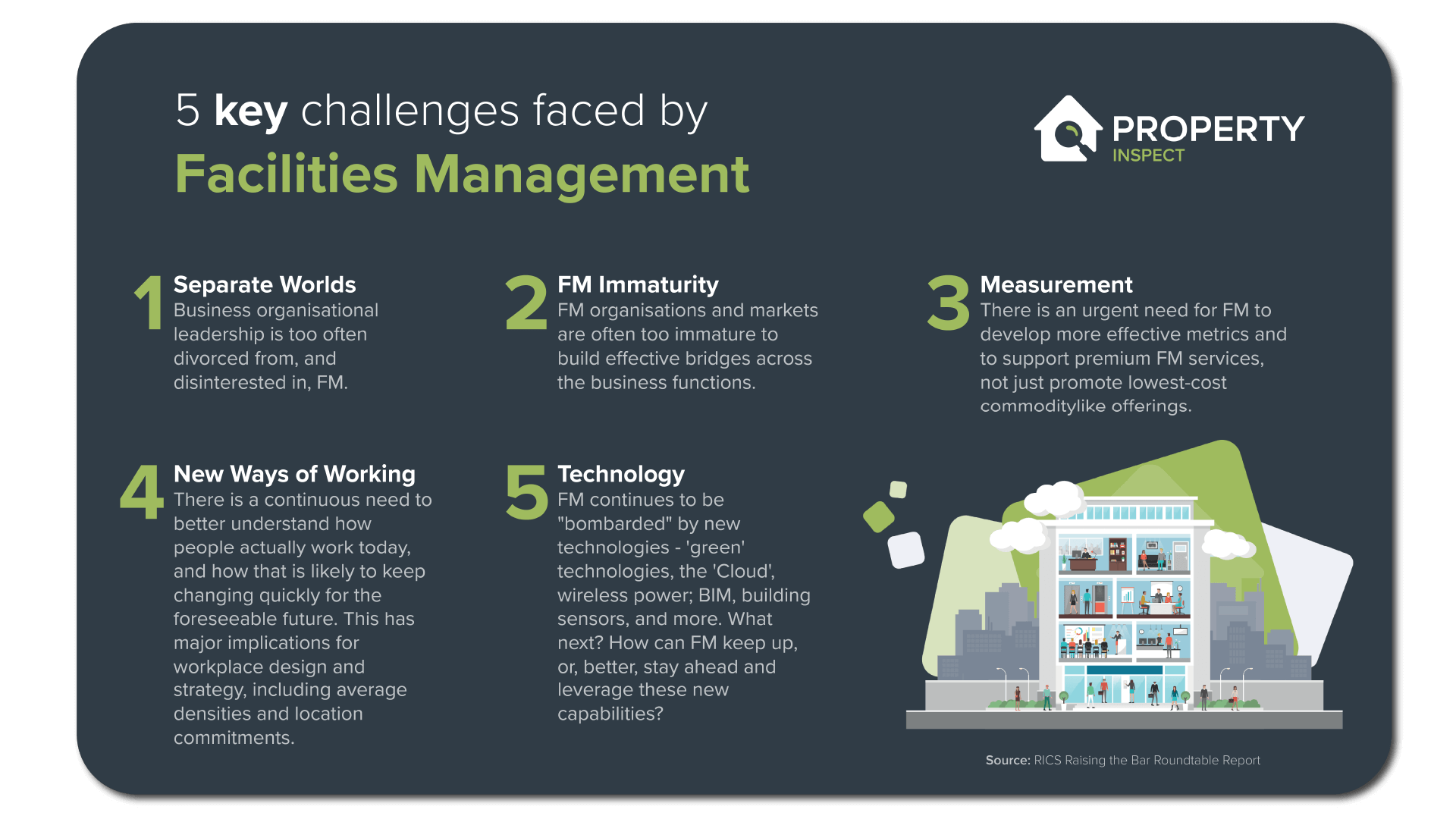 5 key challenges faced by
Facilities Management

PROPERTY
INSPECT

1
Separate Worlds
Business organisational leadership is too often divorced from, and disinterested in, FM.

2
FM Immaturity
FM organisations and markets are often too immature to build effective bridges across the business functions.

3
Measurement
There is an urgent need for FM to develop more effective metrics and to support premium FM services, not just promote lowest-cost commoditylike offerings.

4
New Ways of Working
There is a continuous need to better understand how people actually work today, and how that is likely to keep changing quickly for the foreseeable future. This has major implications for workplace design and strategy, including average densities and location commitments.

5
Technology
FM continues to be "bombarded" by new technologies - 'green' technologies, the 'Cloud', wireless power; BIM, building sensors, and more. What next? How can FM keep up, or, better, stay ahead and leverage these new capabilities?

Source: RICS Raising the Bar Roundtable Report